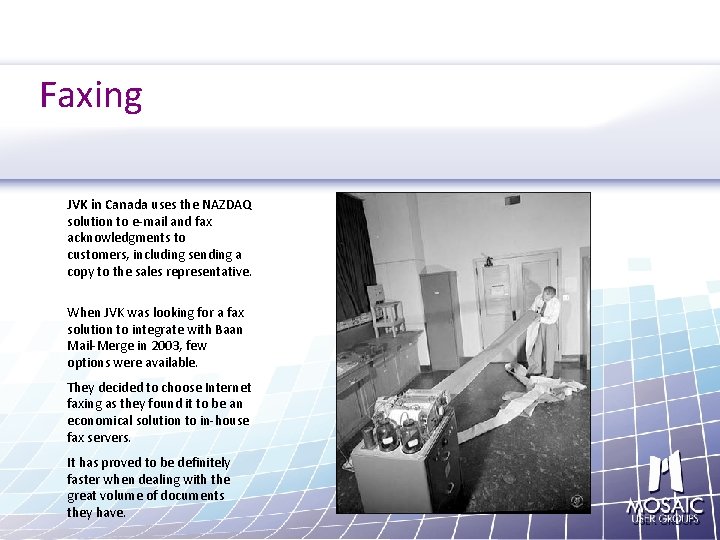 Faxing

JVK in Canada uses the NAZDAQ solution to e-mail and fax acknowledgments to customers, including sending a copy to the sales representative.

When JVK was looking for a fax solution to integrate with Baan Mail-Merge in 2003, few options were available.

They decided to choose Internet faxing as they found it to be an economical solution to in-house fax servers.

It has proved to be definitely faster when dealing with the great volume of documents they have.

MOSAIC
USER GROUPS